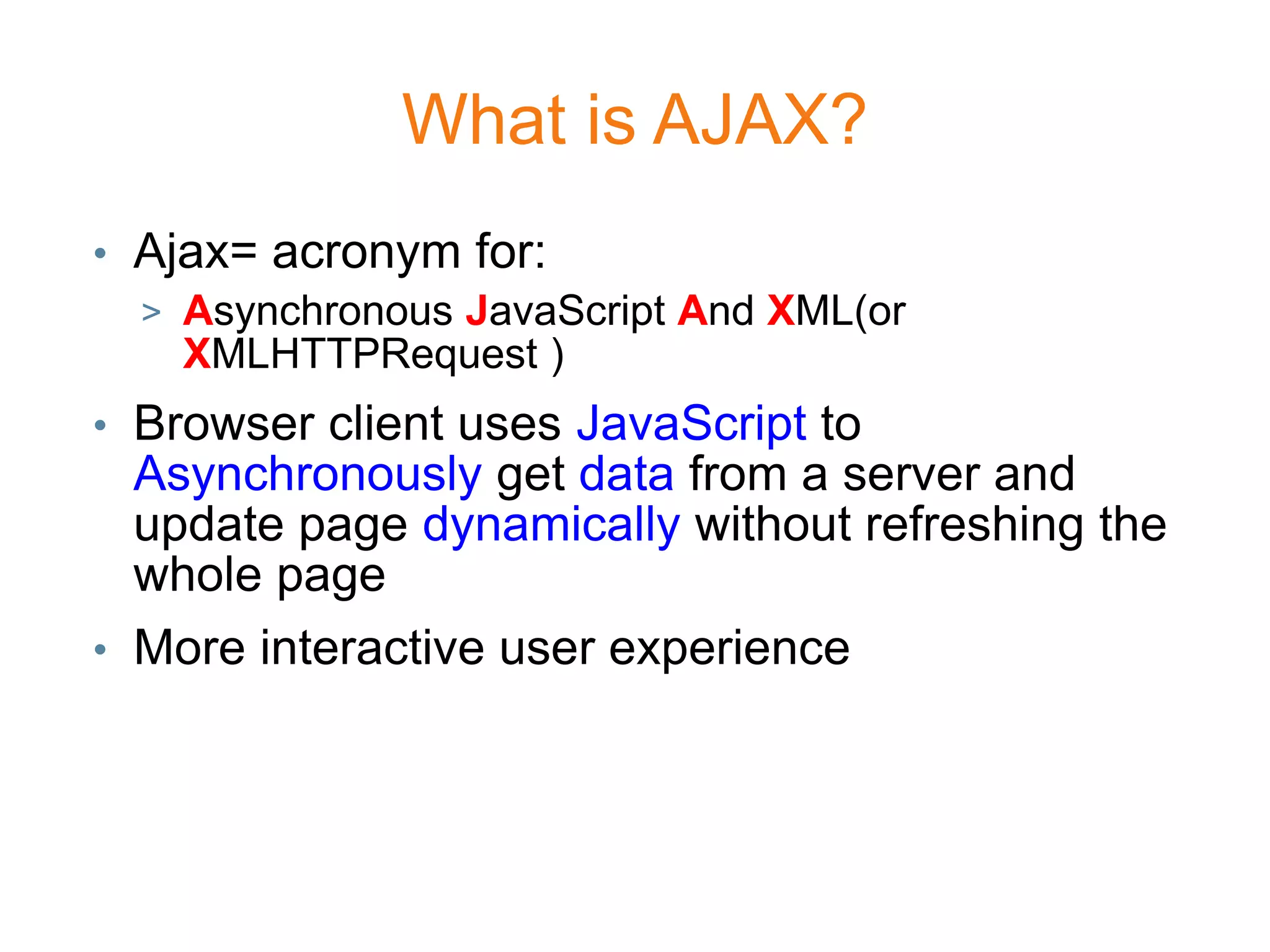 What is AJAX?

• Ajax= acronym for:
> Asynchronous JavaScript And XML(or XMLHTTPRequest )

• Browser client uses JavaScript to Asynchronously get data from a server and update page dynamically without refreshing the whole page

• More interactive user experience